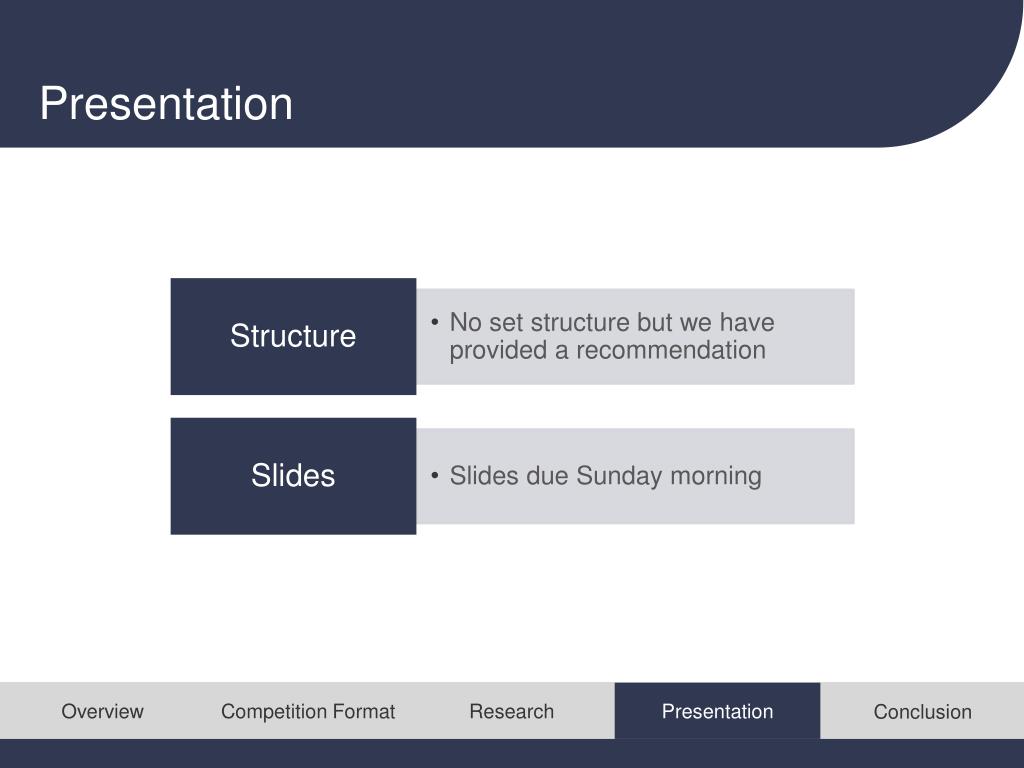 Presentation

Structure

• No set structure but we have provided a recommendation

Slides

• Slides due Sunday morning

Overview Competition Format Research Presentation Conclusion